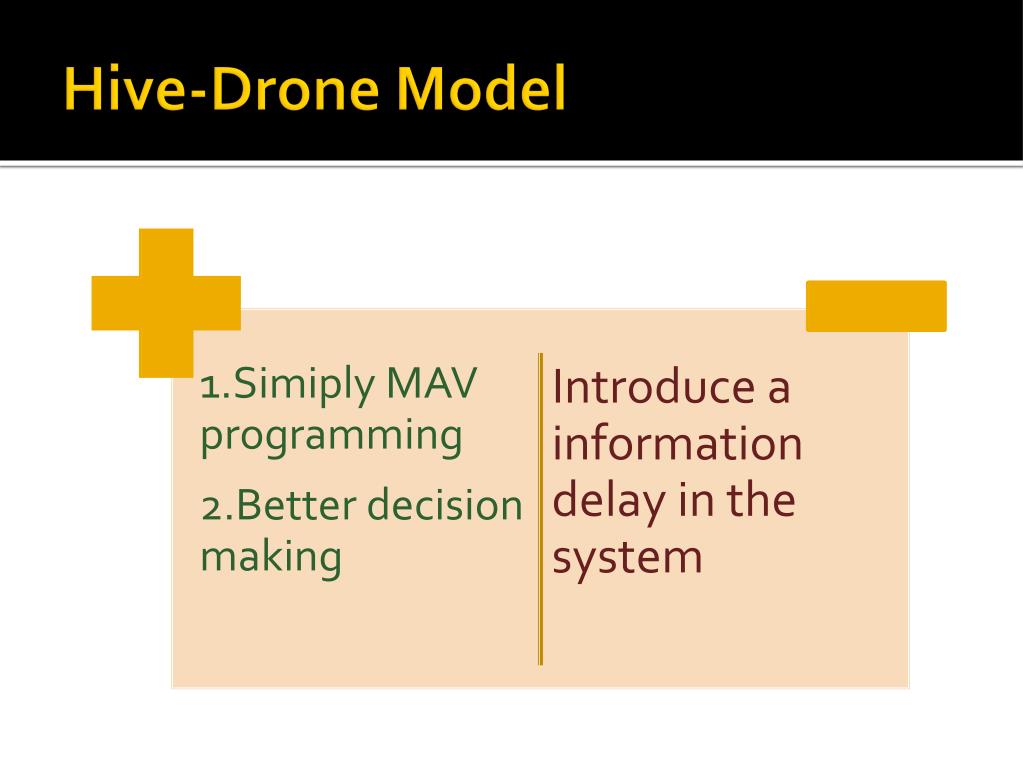 Hive-Drone Model

1.Simiply MAV programming

2.Better decision making

Introduce a information delay in the system